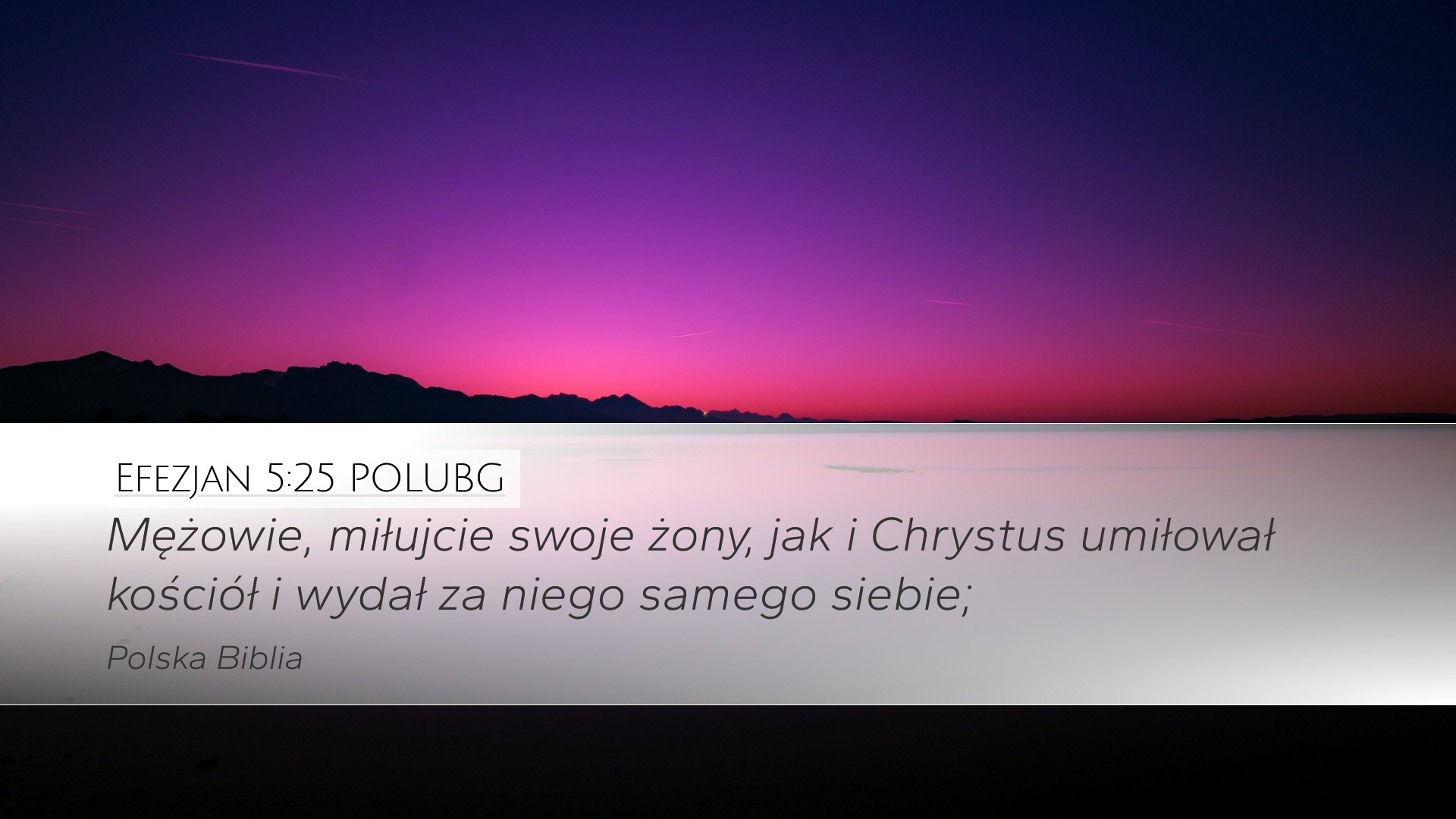 Efezjan 5:25 POLUBG

Mężowie, miłujcie swoje żony, jak i Chrystus umiłował kościół i wydał za niego samego siebie;

Polska Biblia